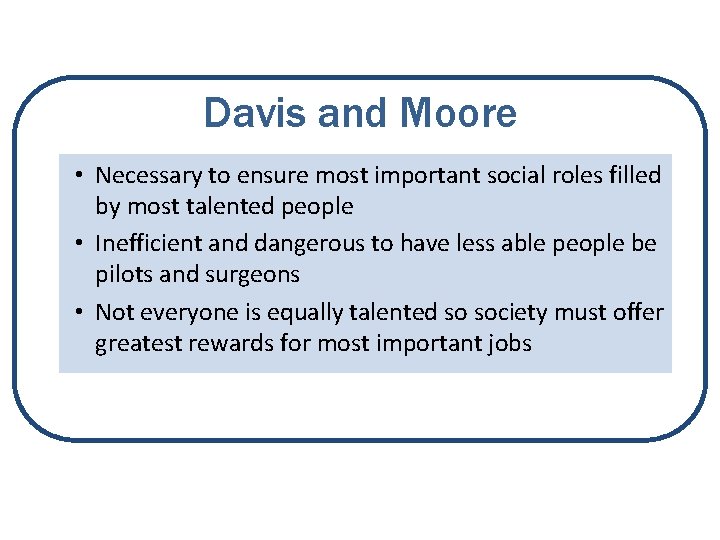 Davis and Moore

• Necessary to ensure most important social roles filled by most talented people
• Inefficient and dangerous to have less able people be pilots and surgeons
• Not everyone is equally talented so society must offer greatest rewards for most important jobs